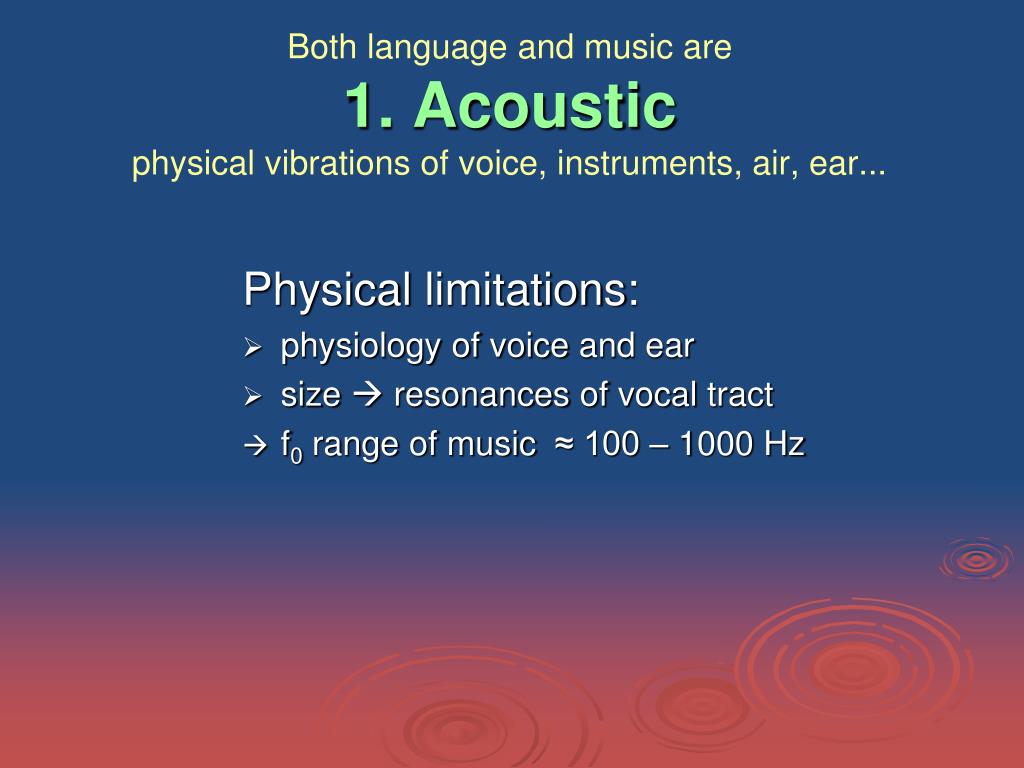 Both language and music are
1. Acoustic
physical vibrations of voice, instruments, air, ear...

Physical limitations:
➢ physiology of voice and ear
➢ size → resonances of vocal tract
→ $f_0$ range of music ≈ 100 – 1000 Hz